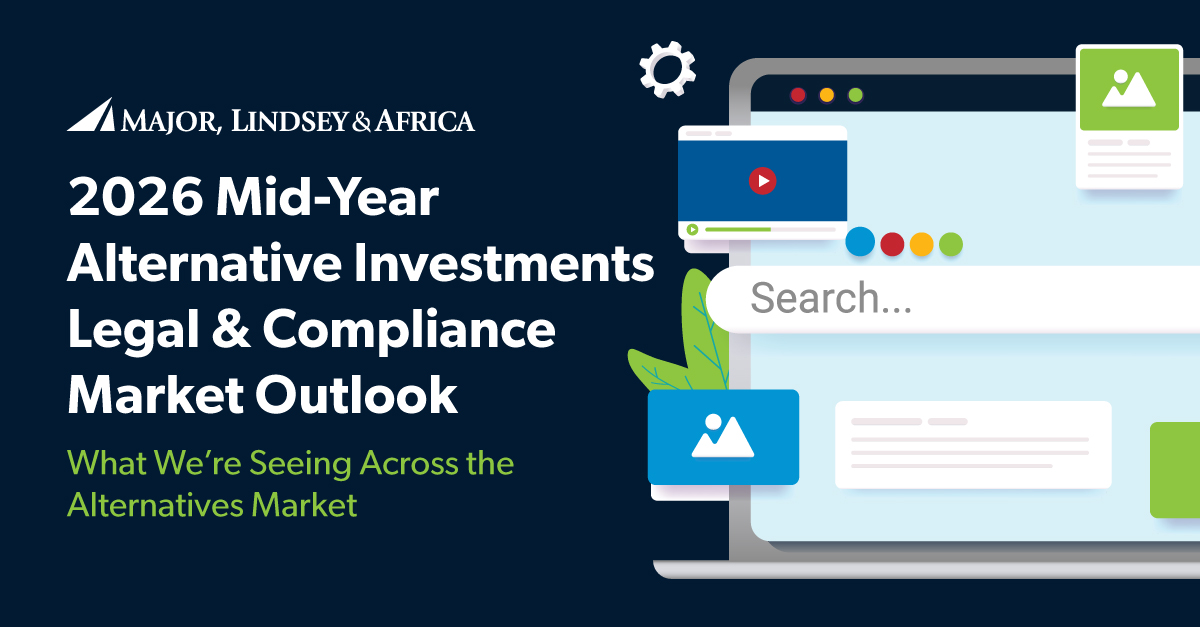 MAJOR, LINDSEY & AFRICA

2026 Mid-Year Alternative Investments Legal & Compliance Market Outlook

What We're Seeing Across the Alternatives Market

Search...